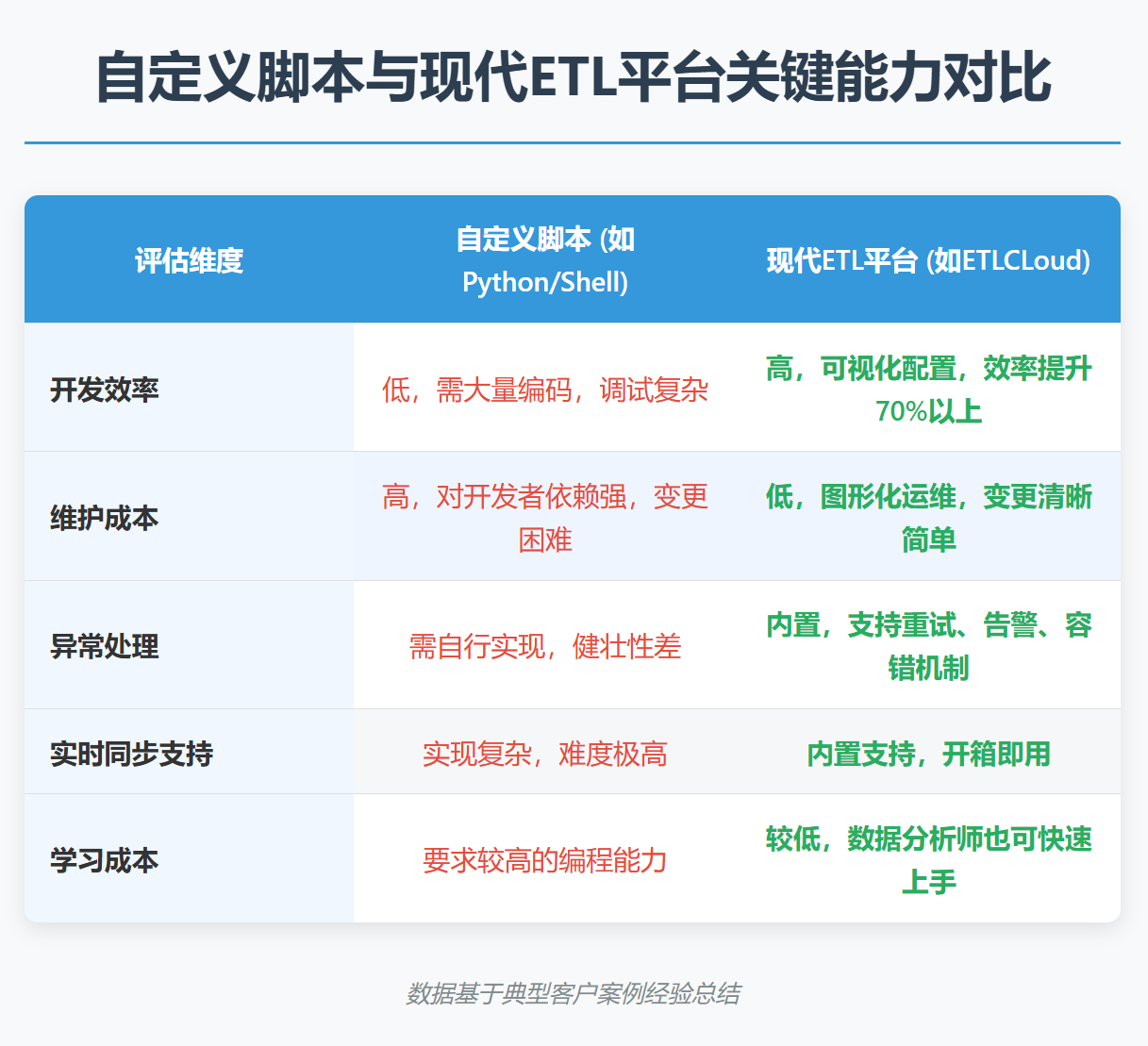 自定义脚本与现代ETL平台关键能力对比

| 评估维度 | 自定义脚本 (如Python/Shell) | 现代ETL平台 (如ETLCLoud) |
|---|---|---|
| 开发效率 | 低，需大量编码，调试复杂 | 高，可视化配置，效率提升70%以上 |
| 维护成本 | 高，对开发者依赖强，变更困难 | 低，图形化运维，变更清晰简单 |
| 异常处理 | 需自行实现，健壮性差 | 内置，支持重试、告警、容错机制 |
| 实时同步支持 | 实现复杂，难度极高 | 内置支持，开箱即用 |
| 学习成本 | 要求较高的编程能力 | 较低，数据分析师也可快速上手 |

数据基于典型客户案例经验总结